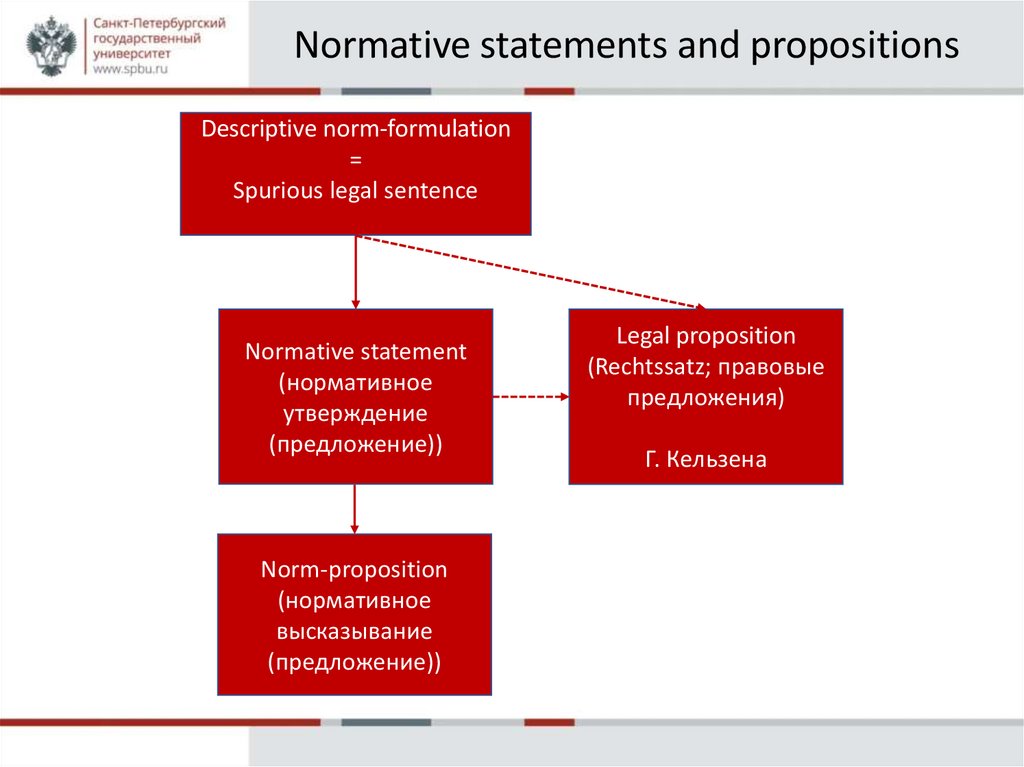 Санкт-Петербургский государственный университет
www.spbu.ru

Normative statements and propositions

Descriptive norm-formulation
=
Spurious legal sentence

Normative statement
(нормативное утверждение (предложение))

Legal proposition
(Rechtssatz; правовые предложения)

Г. Кельзена

Norm-proposition
(нормативное высказывание (предложение))